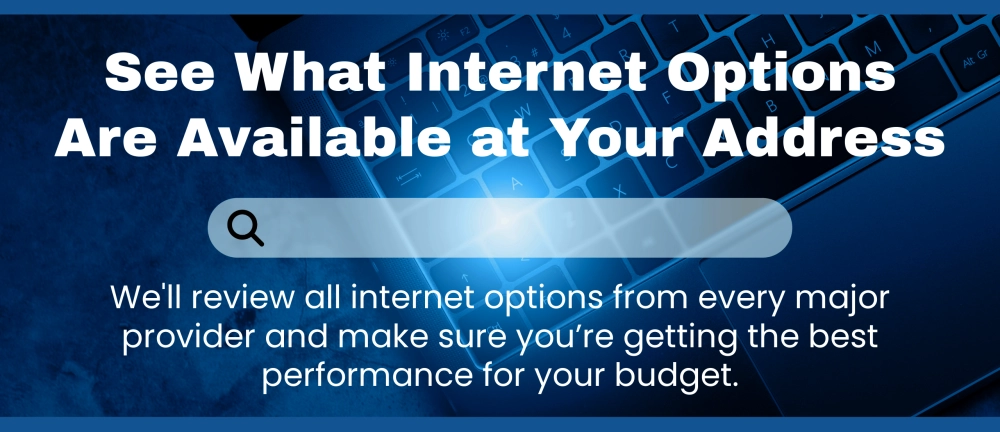 See What Internet Options Are Available at Your Address

We'll review all internet options from every major provider and make sure you're getting the best performance for your budget.